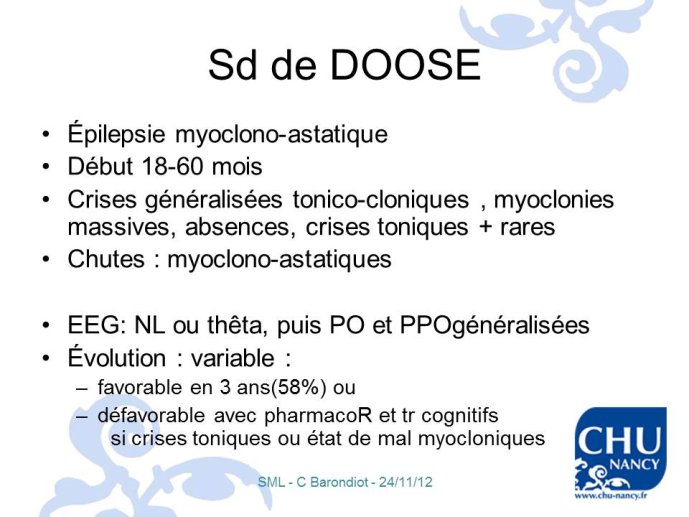 Sd de DOOSE

• Épilepsie myoclono-astatique
• Début 18-60 mois
• Crises généralisées tonico-cloniques , myoclonies massives, absences, crises toniques + rares
• Chutes : myoclono-astatiques

• EEG: NL ou thêta, puis PO et PPOgénéralisées
• Évolution : variable :
– favorable en 3 ans(58%) ou
– défavorable avec pharmacoR et tr cognitifs si crises toniques ou état de mal myocloniques

CHU NANCY
www.chu-nancy.fr

SML - C Barondiot - 24/11/12